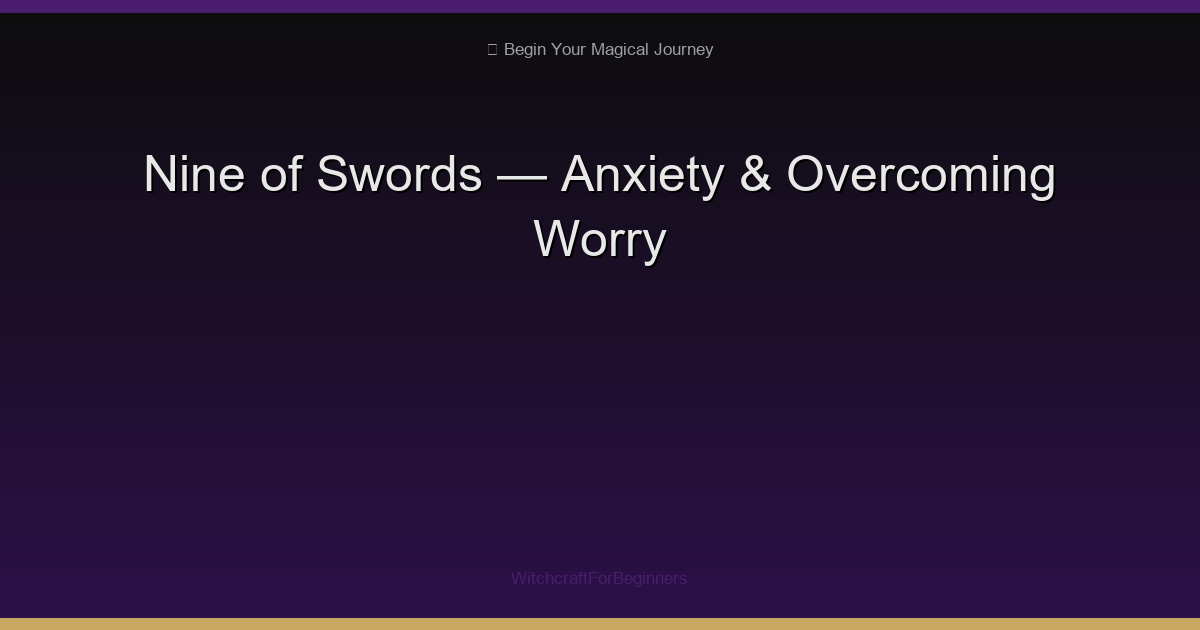 Begin Your Magical Journey

Nine of Swords — Anxiety & Overcoming Worry

WitchcraftForBeginners